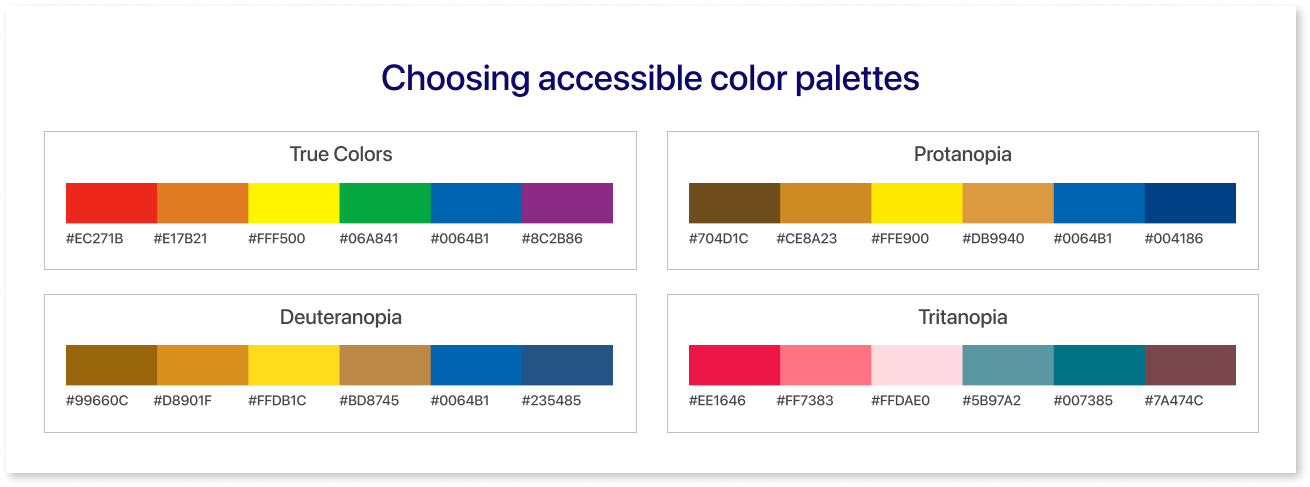 Choosing accessible color palettes

True Colors

#EC271B #E17B21 #FFF500 #06A841 #0064B1 #8C2B86

Protanopia

#704D1C #CE8A23 #FFE900 #DB9940 #0064B1 #004186

Deuteranopia

#99660C #D8901F #FFDB1C #BD8745 #0064B1 #235485

Tritanopia

#EE1646 #FF7383 #FFDAE0 #5B97A2 #007385 #7A474C